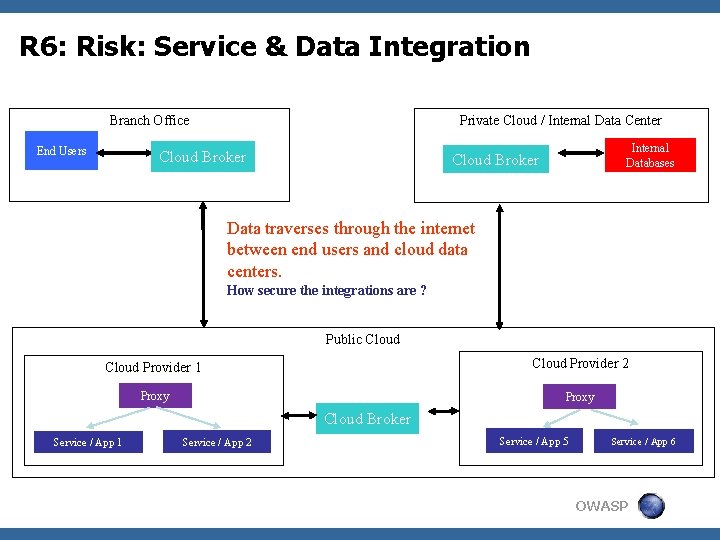 R6: Risk: Service & Data Integration

Branch Office

End Users

Cloud Broker

Private Cloud / Internal Data Center

Cloud Broker

Internal Databases

Data traverses through the internet between end users and cloud data centers.

How secure the integrations are ?

Public Cloud

Cloud Provider 1

Proxy

Service / App 1

Service / App 2

Cloud Broker

Cloud Provider 2

Proxy

Service / App 5

Service / App 6

OWASP